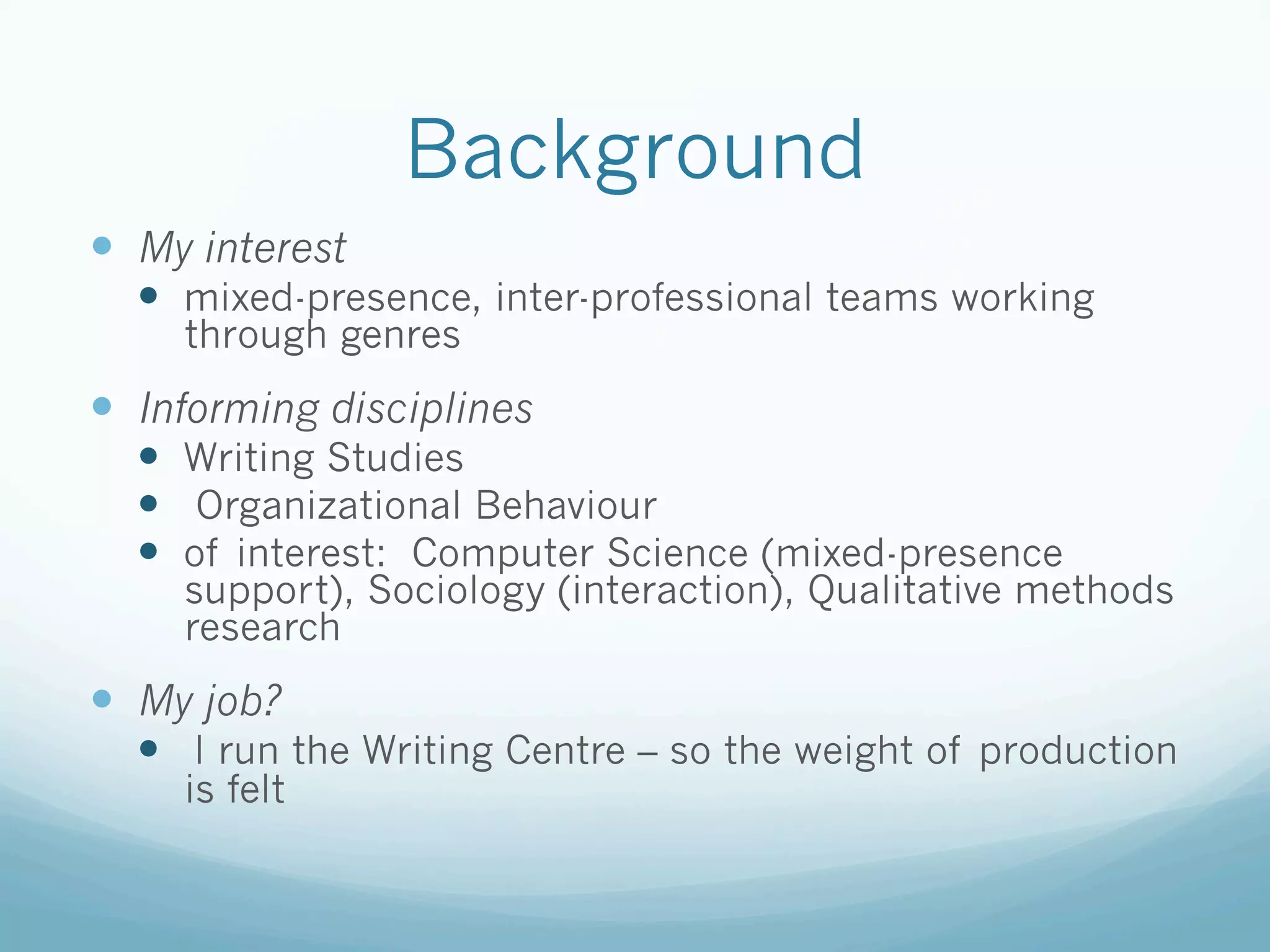 Background

- My interest
  - mixed-presence, inter-professional teams working through genres

- Informing disciplines
  - Writing Studies
  - Organizational Behaviour
  - of interest: Computer Science (mixed-presence support), Sociology (interaction), Qualitative methods research

- My job?
  - I run the Writing Centre – so the weight of production is felt